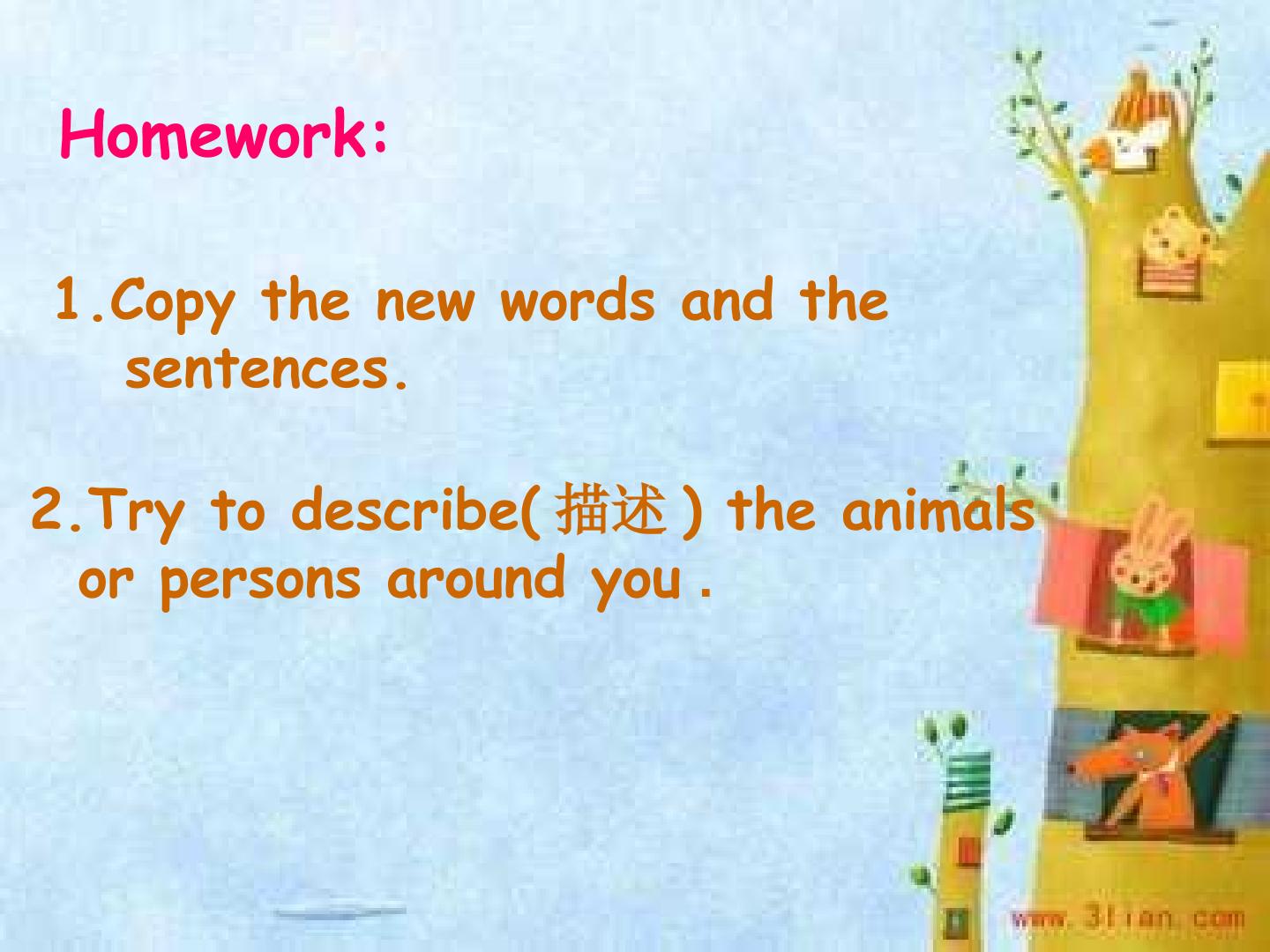 Homework:

1.Copy the new words and the sentences.

2.Try to describe(描述) the animals or persons around you .

www.3lian.com